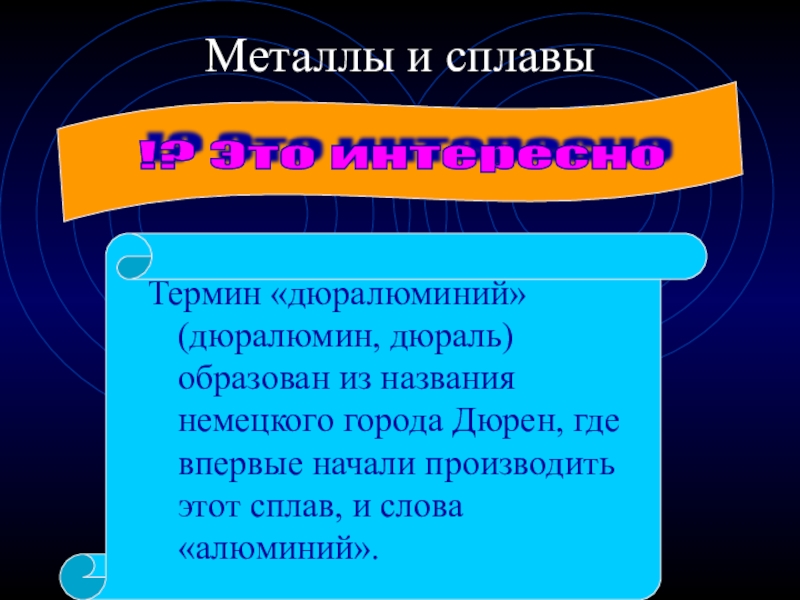 Металлы и сплавы

!? Это интересно

Термин «дюралюминий» (дюралюмин, дюраль) образован из названия немецкого города Дюрен, где впервые начали производить этот сплав, и слова «алюминий».